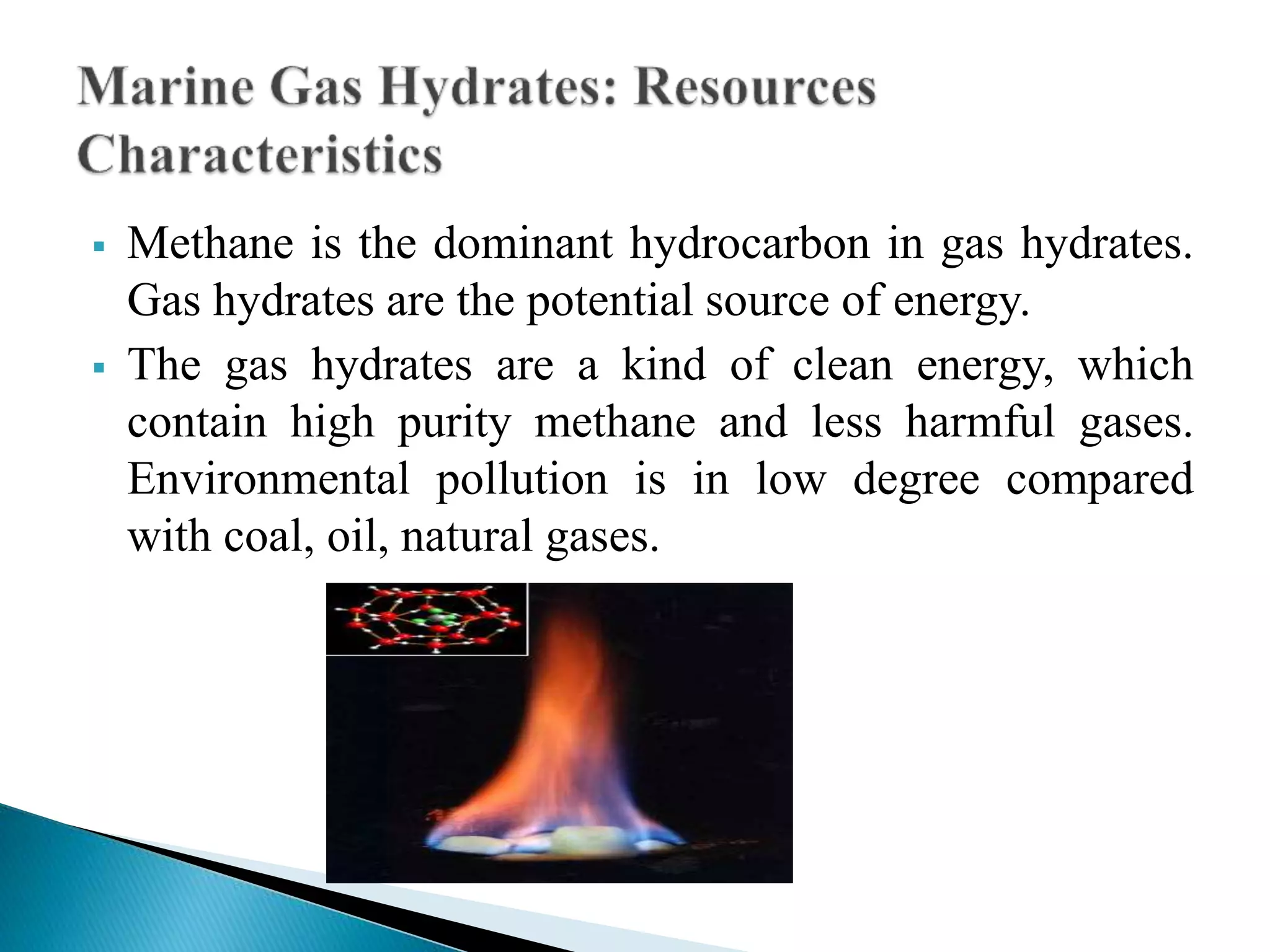 Marine Gas Hydrates: Resources Characteristics

▪ Methane is the dominant hydrocarbon in gas hydrates. Gas hydrates are the potential source of energy.

▪ The gas hydrates are a kind of clean energy, which contain high purity methane and less harmful gases. Environmental pollution is in low degree compared with coal, oil, natural gases.